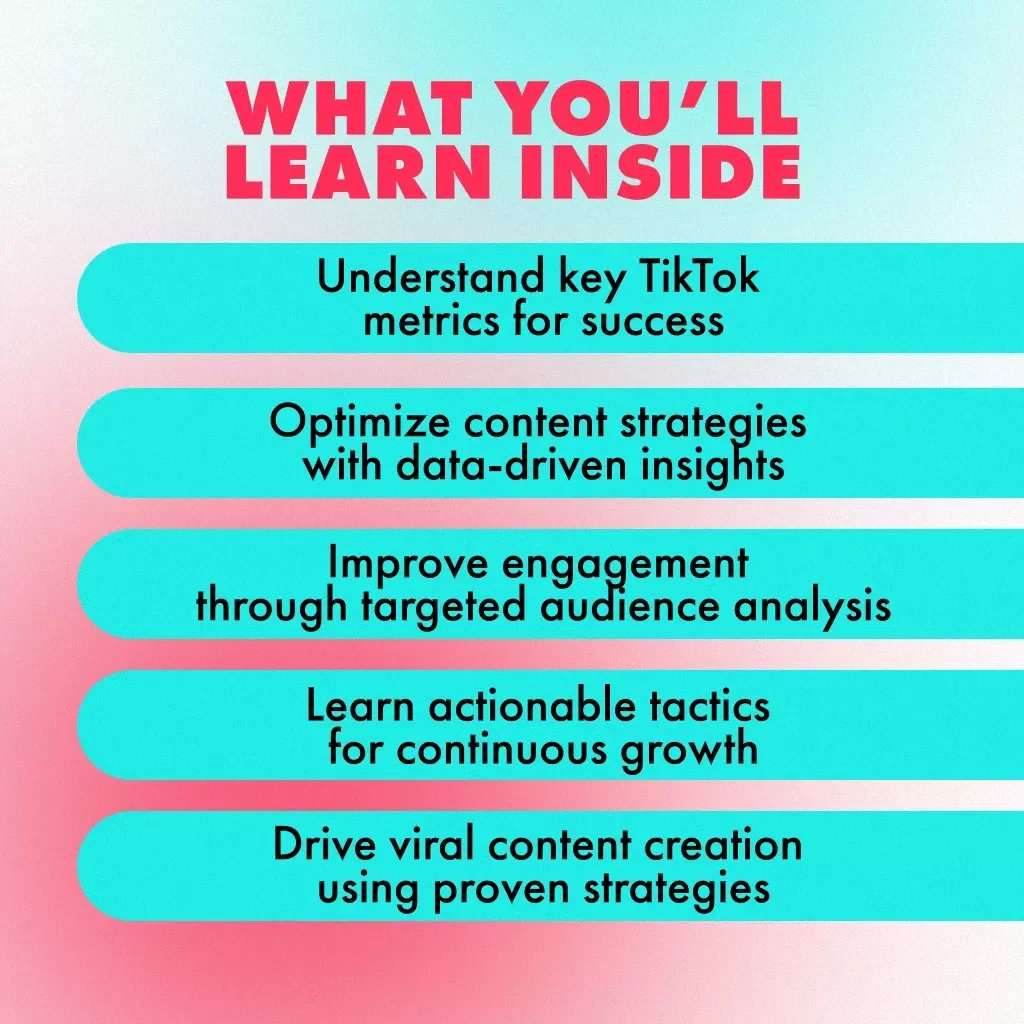 WHAT YOU'LL LEARN INSIDE

Understand key TikTok metrics for success

Optimize content strategies with data-driven insights

Improve engagement through targeted audience analysis

Learn actionable tactics for continuous growth

Drive viral content creation using proven strategies